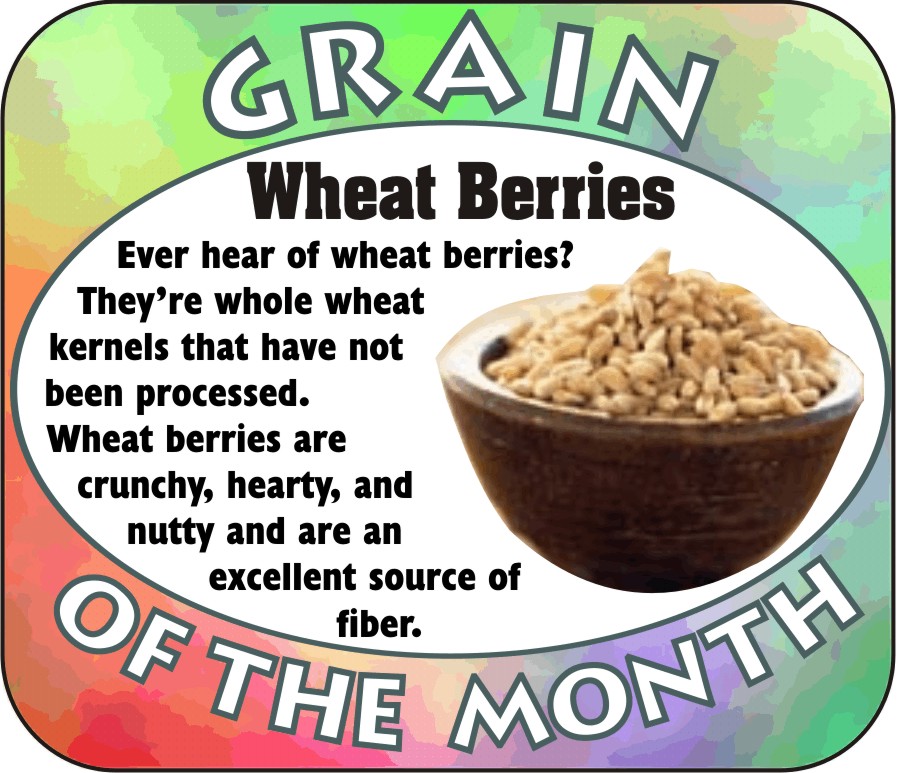 GRAIN

Wheat Berries

Ever hear of wheat berries? They're whole wheat kernels that have not been processed. Wheat berries are crunchy, hearty, and nutty and are an excellent source of fiber.

OF THE MONTH